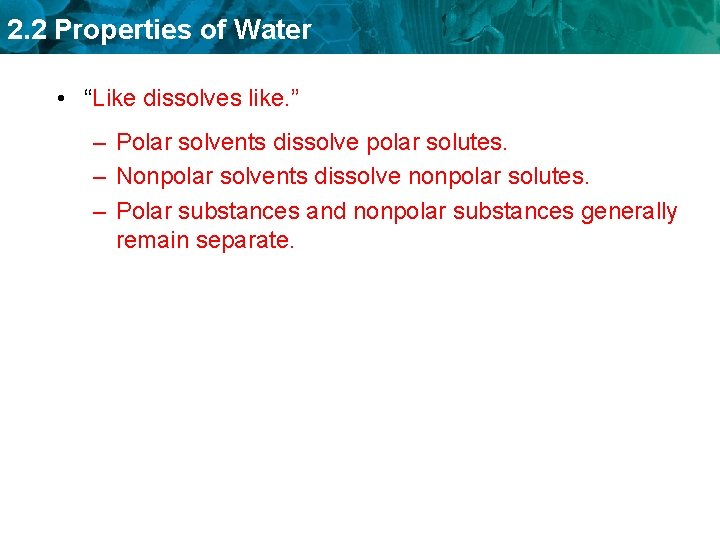 2.2 Properties of Water

• “Like dissolves like.”

– Polar solvents dissolve polar solutes.
– Nonpolar solvents dissolve nonpolar solutes.
– Polar substances and nonpolar substances generally remain separate.